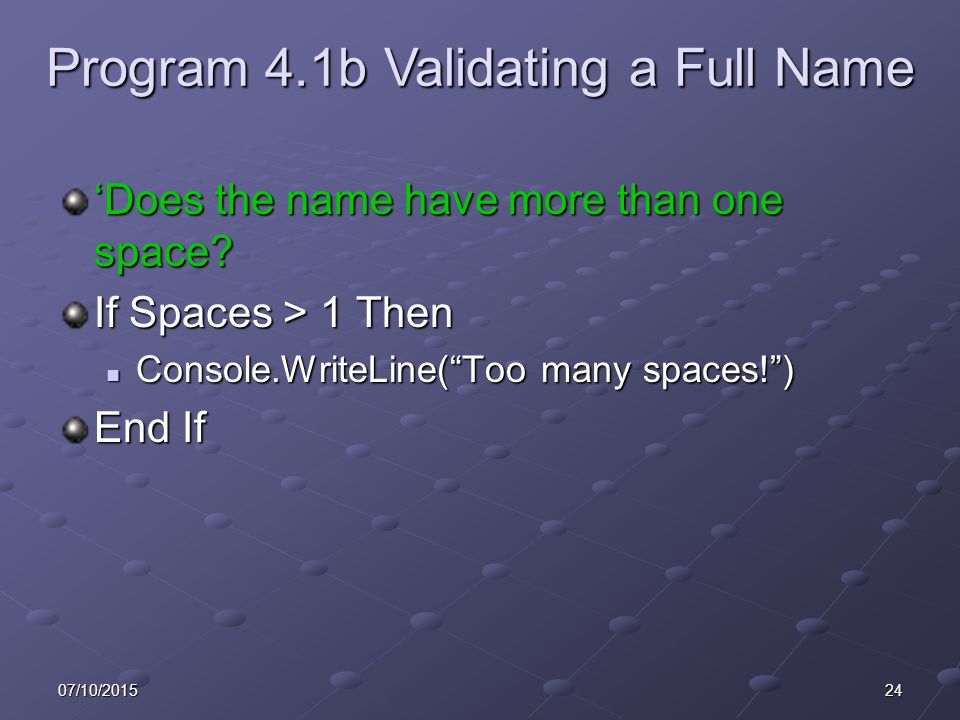 Program 4.1b Validating a Full Name

‘Does the name have more than one space?

If Spaces > 1 Then

Console.WriteLine(“Too many spaces!”)

End If

07/10/2015

24